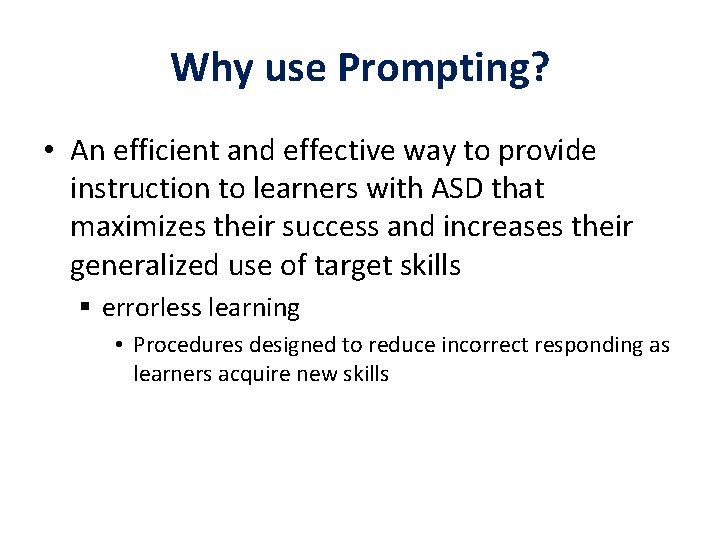 Why use Prompting?

• An efficient and effective way to provide instruction to learners with ASD that maximizes their success and increases their generalized use of target skills

▪ errorless learning

• Procedures designed to reduce incorrect responding as learners acquire new skills